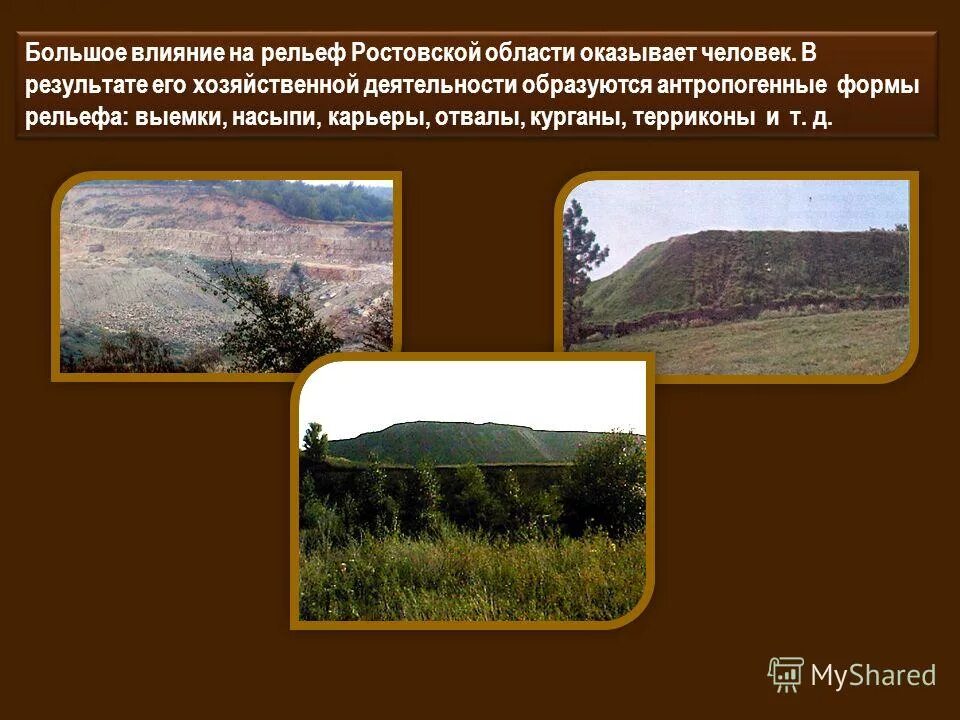 Большое влияние на рельеф Ростовской области оказывает человек. В результате его хозяйственной деятельности образуются антропогенные формы рельефа: выемки, насыпи, карьеры, отвалы, курганы, терриконы и т. д.

MyShared